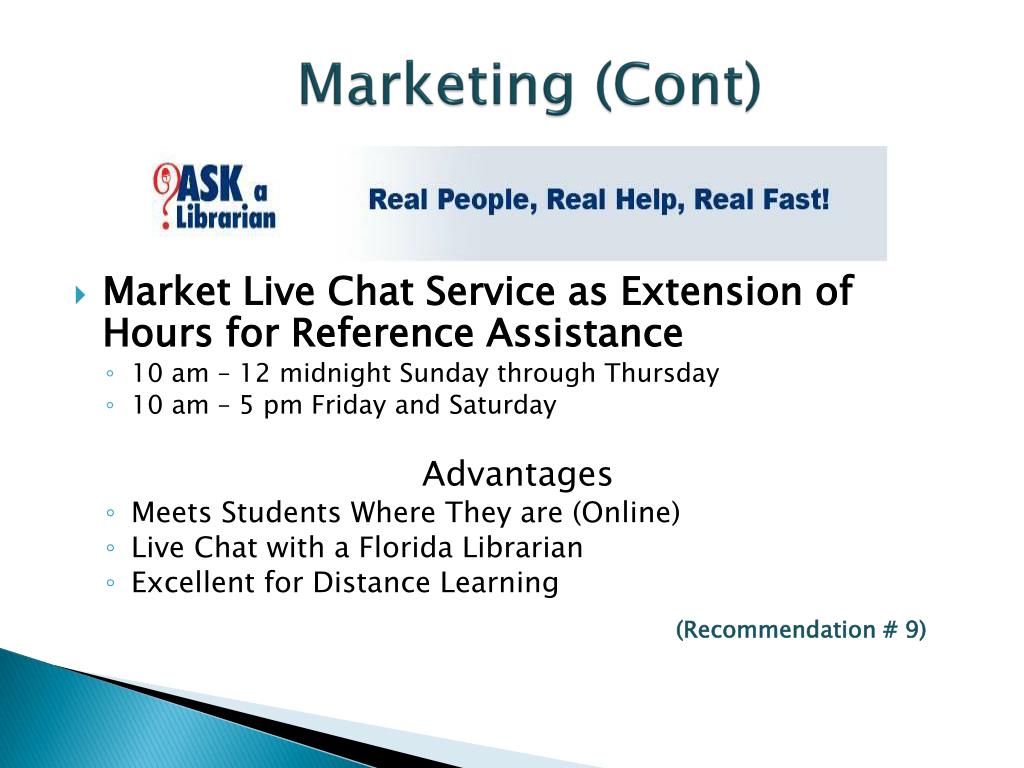 Marketing (Cont)

ASK a Librarian

Real People, Real Help, Real Fast!

Market Live Chat Service as Extension of Hours for Reference Assistance
◦ 10 am – 12 midnight Sunday through Thursday
◦ 10 am – 5 pm Friday and Saturday

Advantages
◦ Meets Students Where They are (Online)
◦ Live Chat with a Florida Librarian
◦ Excellent for Distance Learning

(Recommendation # 9)